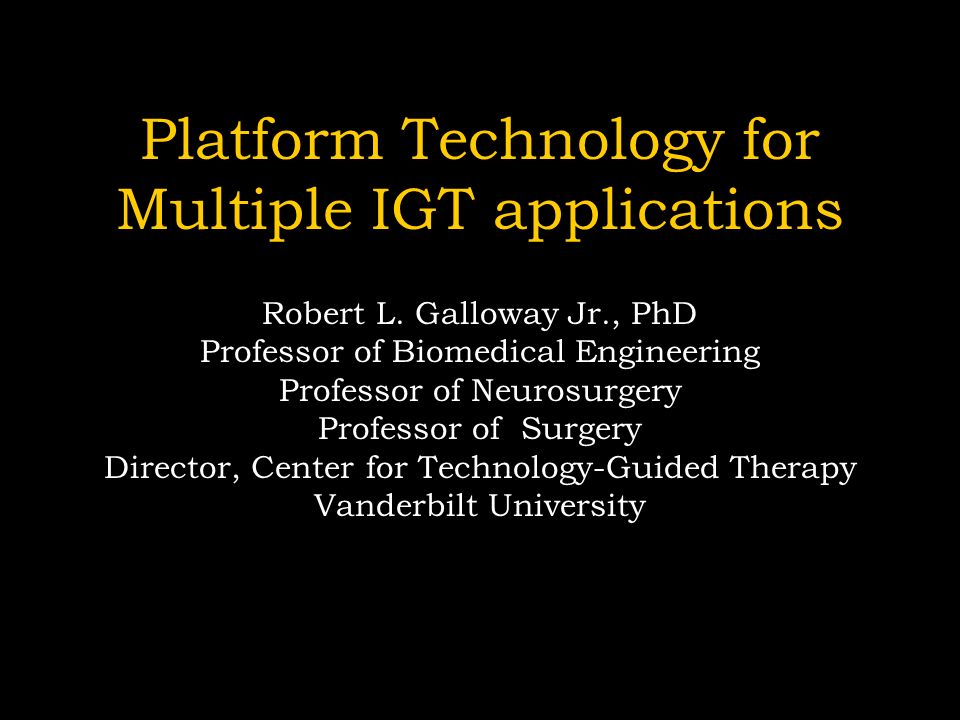 Platform Technology for Multiple IGT applications

Robert L. Galloway Jr., PhD
Professor of Biomedical Engineering
Professor of Neurosurgery
Professor of Surgery
Director, Center for Technology-Guided Therapy
Vanderbilt University